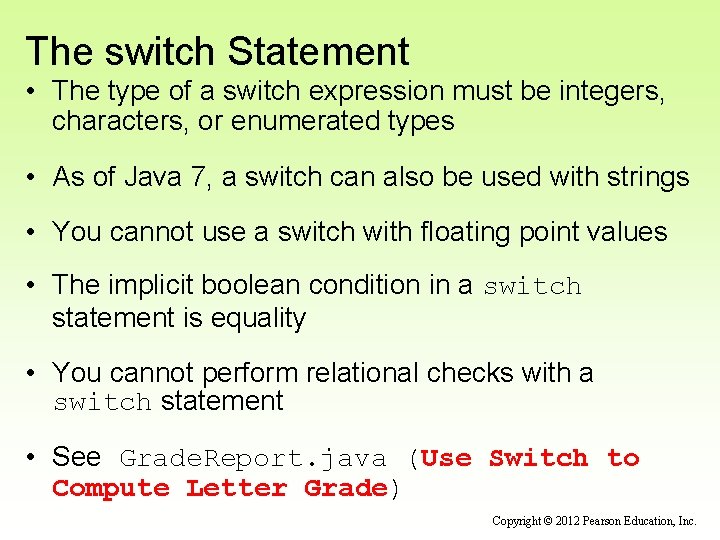 The switch Statement

• The type of a switch expression must be integers, characters, or enumerated types

• As of Java 7, a switch can also be used with strings

• You cannot use a switch with floating point values

• The implicit boolean condition in a switch statement is equality

• You cannot perform relational checks with a switch statement

• See GradeReport.java (Use Switch to Compute Letter Grade)

Copyright © 2012 Pearson Education, Inc.